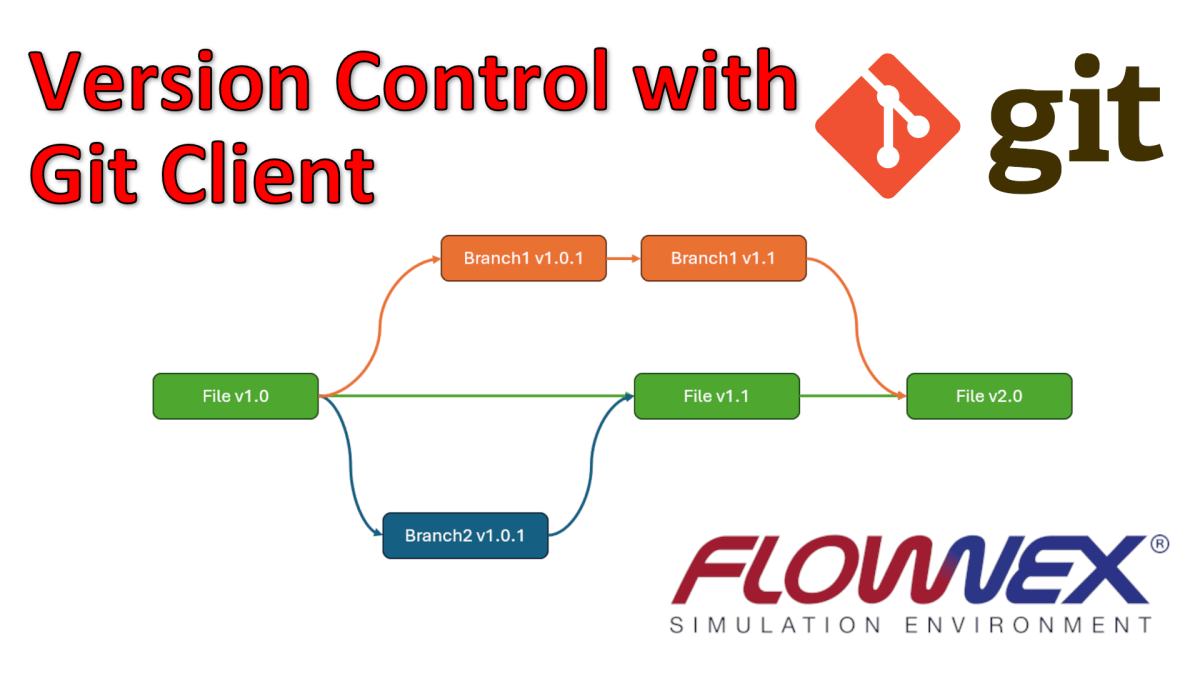 Version Control with Git Client

git

Branch1 v1.0.1

Branch1 v1.1

File v1.0

File v1.1

File v2.0

Branch2 v1.0.1

FLOWNEX®
SIMULATION ENVIRONMENT